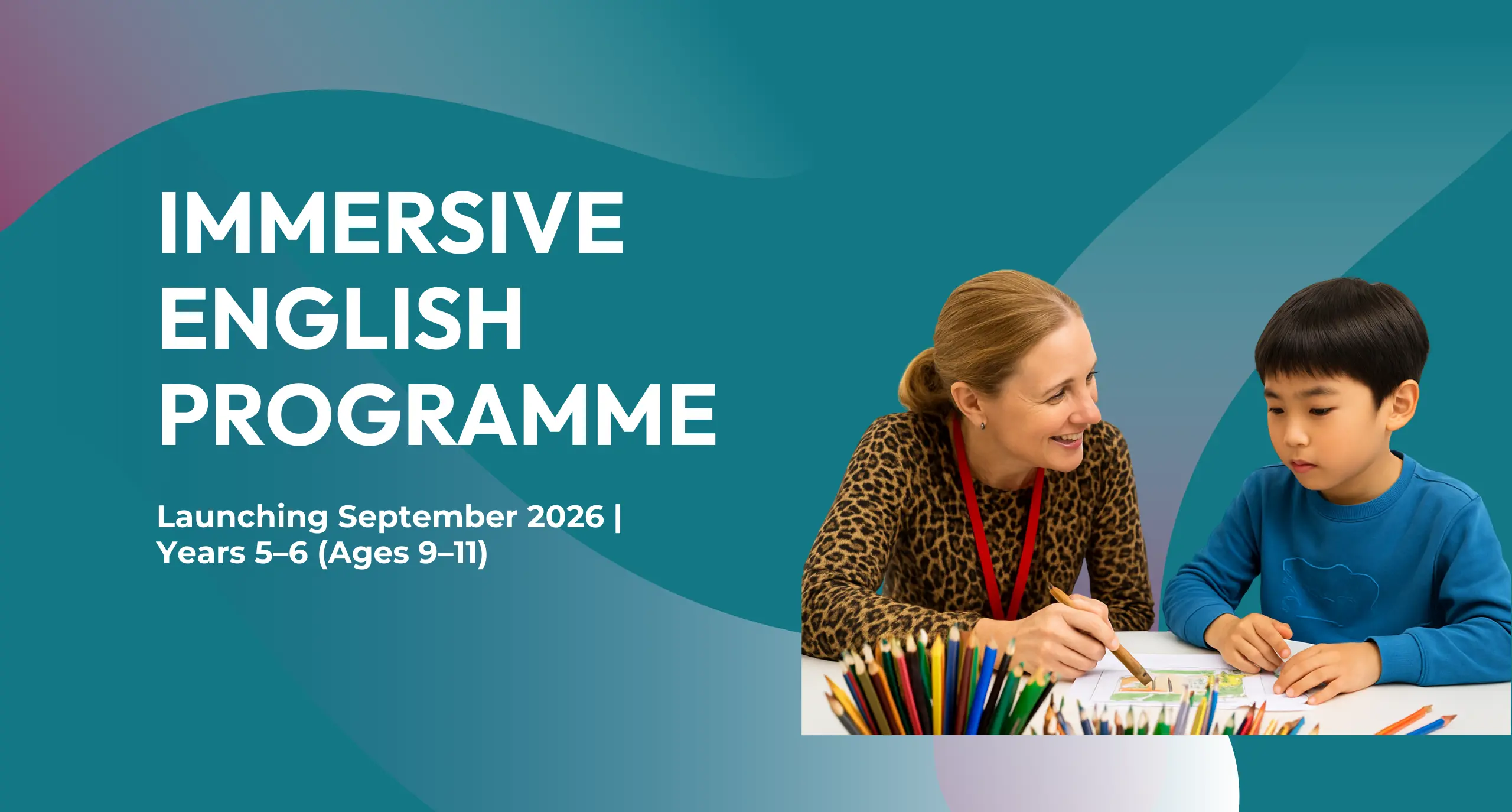 IMMERSIVE ENGLISH PROGRAMME

Launching September 2026 | Years 5–6 (Ages 9–11)